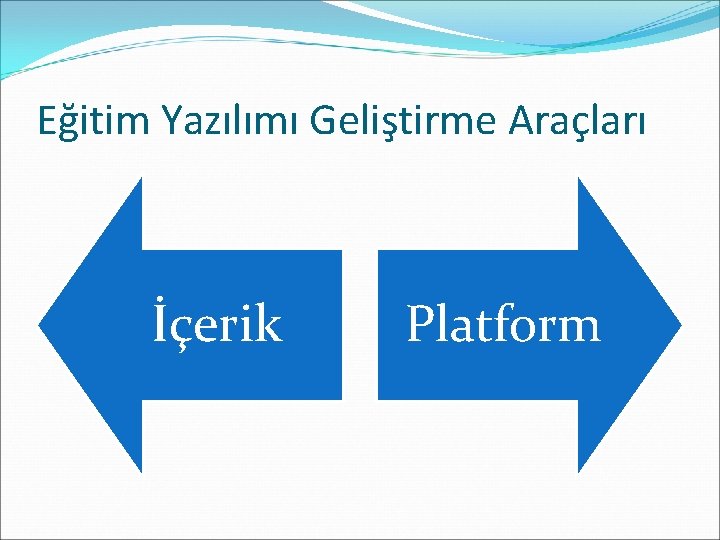 Eğitim Yazılımı Geliştirme Araçları

İçerik

Platform